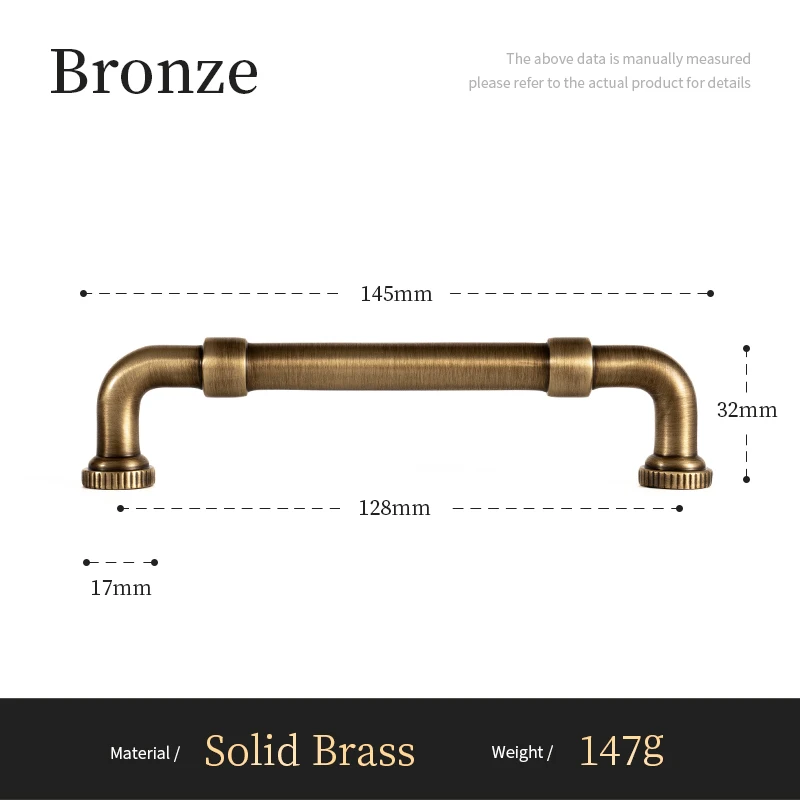 Bronze

The above data is manually measured
please refer to the actual product for details

145mm

32mm

128mm

17mm

Material / Solid Brass Weight / 147g